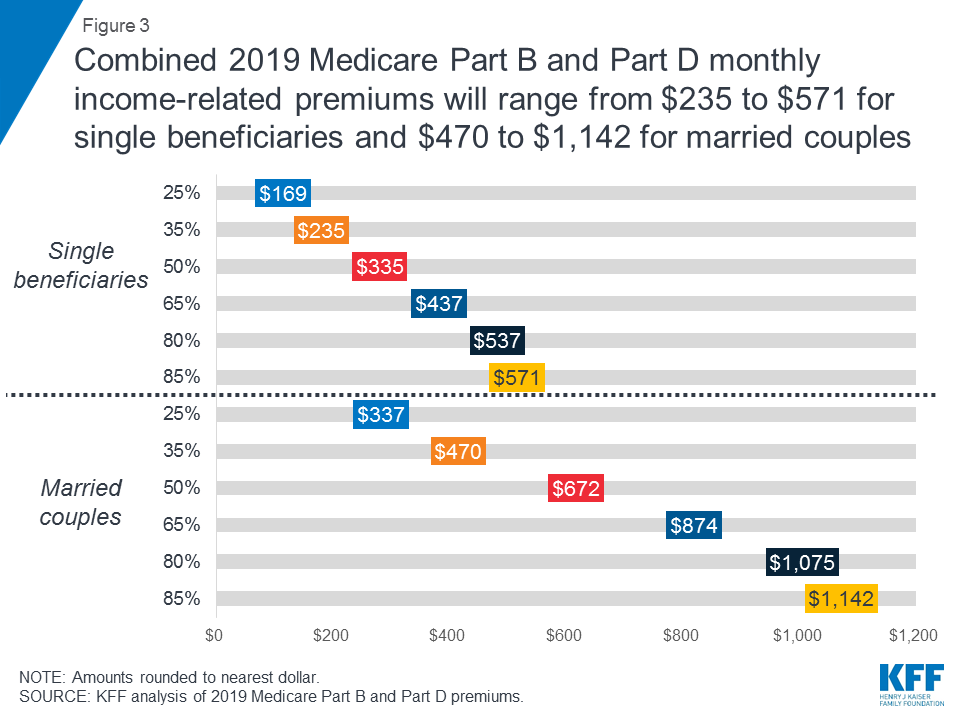 Figure 3

Combined 2019 Medicare Part B and Part D monthly income-related premiums will range from \$235 to \$571 for single beneficiaries and \$470 to \$1,142 for married couples

Single beneficiaries

25% \$169
35% \$235
50% \$335
65% \$437
80% \$537
85% \$571

Married couples

25% \$337
35% \$470
50% \$672
65% \$874
80% \$1,075
85% \$1,142

\$0 \$200 \$400 \$600 \$800 \$1,000 \$1,200

NOTE: Amounts rounded to nearest dollar.
SOURCE: KFF analysis of 2019 Medicare Part B and Part D premiums.

KFF
HENRY J KAISER FAMILY FOUNDATION